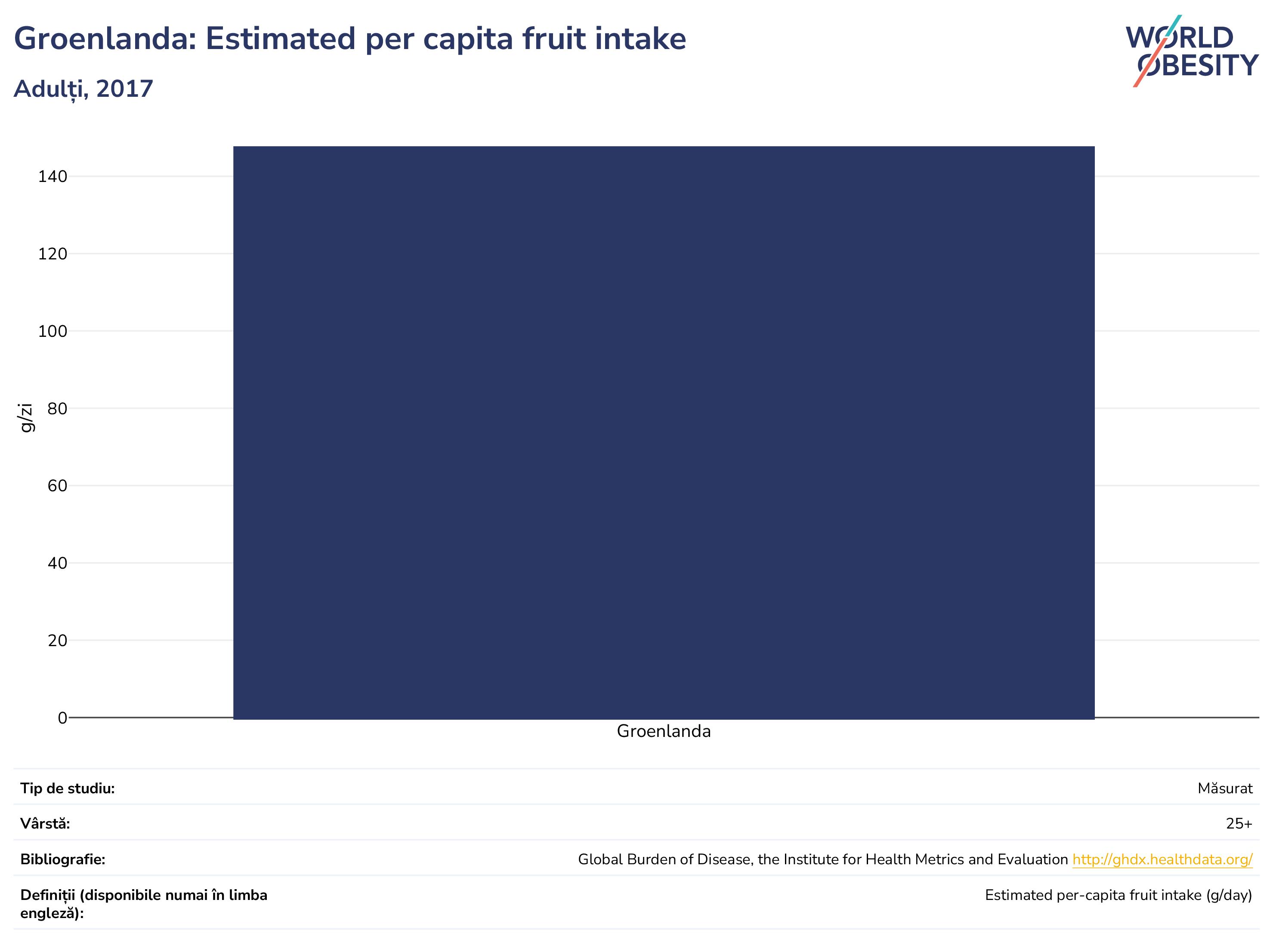 Groenlanda: Estimated per capita fruit intake

Adulți, 2017

WORLD OBESITY

g/zi

140
120
100
80
60
40
20
0

Groenlanda

| Tip de studiu: | Măsurat |
|---|---|
| Vârstă: | 25+ |
| Bibliografie: | Global Burden of Disease, the Institute for Health Metrics and Evaluation http://ghdx.healthdata.org/ |
| Definiții (disponibile numai în limba engleză): | Estimated per-capita fruit intake (g/day) |